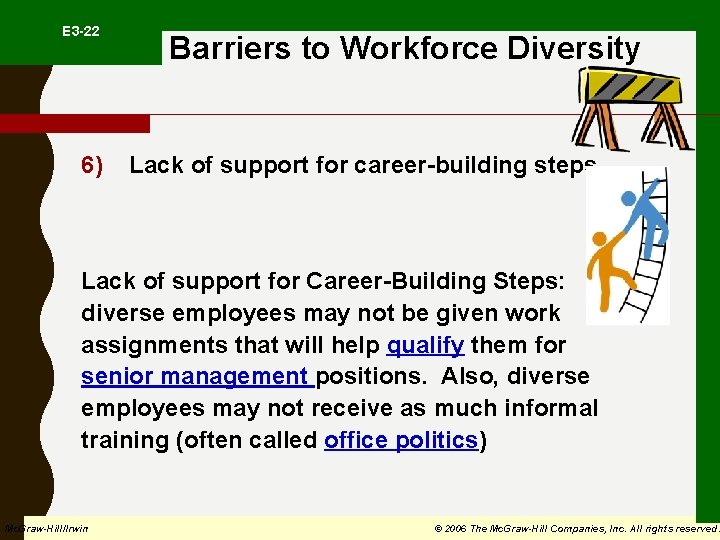 E3-22

Barriers to Workforce Diversity

6) Lack of support for career-building steps

Lack of support for Career-Building Steps: diverse employees may not be given work assignments that will help qualify them for senior management positions. Also, diverse employees may not receive as much informal training (often called office politics)

McGraw-Hill/Irwin

© 2006 The McGraw-Hill Companies, Inc. All rights reserved.